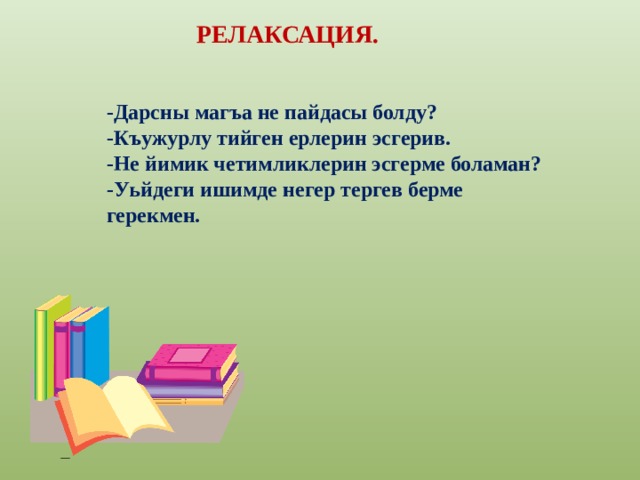 РЕЛАКСАЦИЯ.

-Дарсны магъа не пайдасы болду?
-Къужурлу тийген ерлерин эсгерив.
-Не йимик четимликлерин эсгерме боламан?
-Уьйдеги ишимде негер тергев берме герекмен.